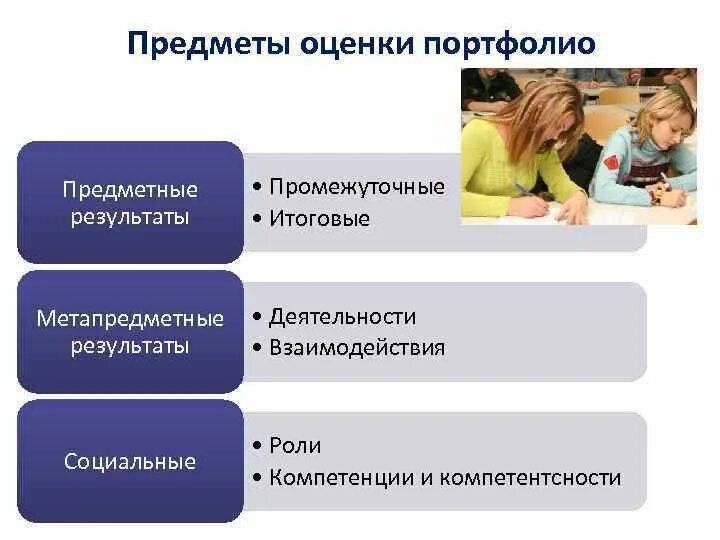 Предметы оценки портфолио

Предметные результаты

• Промежуточные
• Итоговые

Метапредметные результаты

• Деятельности
• Взаимодействия

Социальные

• Роли
• Компетенции и компетентсности